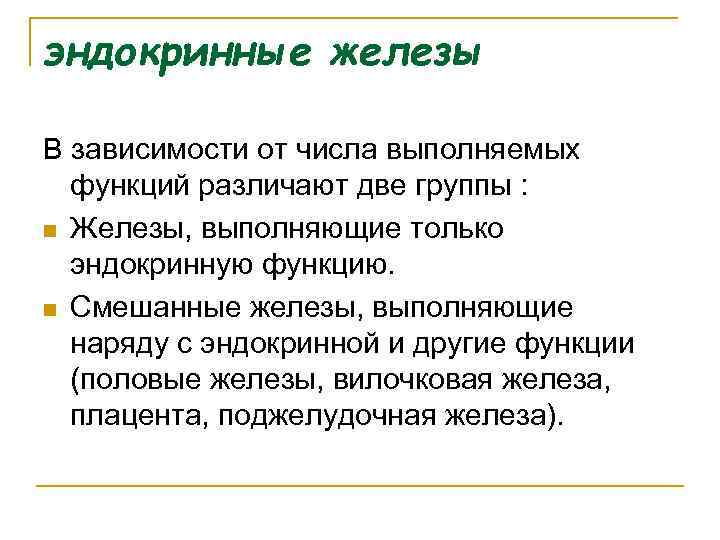 эндокринные железы

В зависимости от числа выполняемых функций различают две группы :

Железы, выполняющие только эндокринную функцию.

Смешанные железы, выполняющие наряду с эндокринной и другие функции (половые железы, вилочковая железа, плацента, поджелудочная железа).